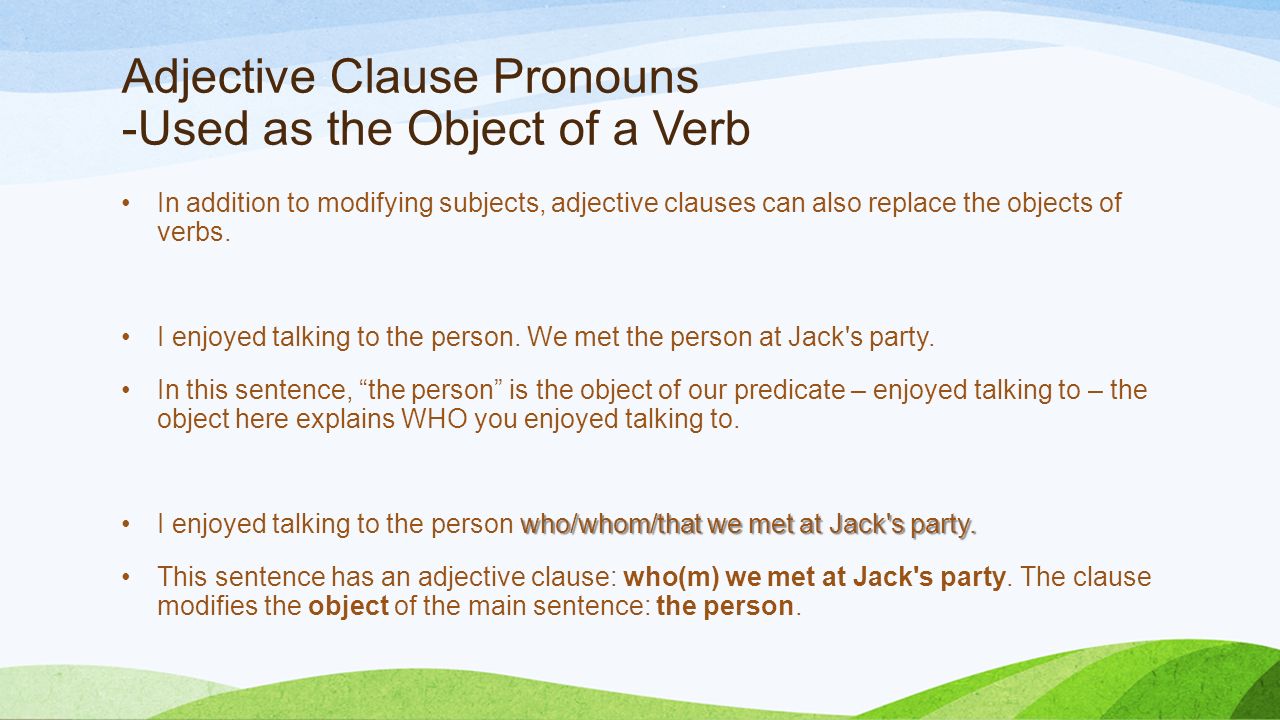 Adjective Clause Pronouns
-Used as the Object of a Verb

• In addition to modifying subjects, adjective clauses can also replace the objects of verbs.

• I enjoyed talking to the person. We met the person at Jack's party.

• In this sentence, “the person” is the object of our predicate – enjoyed talking to – the object here explains WHO you enjoyed talking to.

• I enjoyed talking to the person who/whom/that we met at Jack's party.

• This sentence has an adjective clause: who(m) we met at Jack's party. The clause modifies the object of the main sentence: the person.